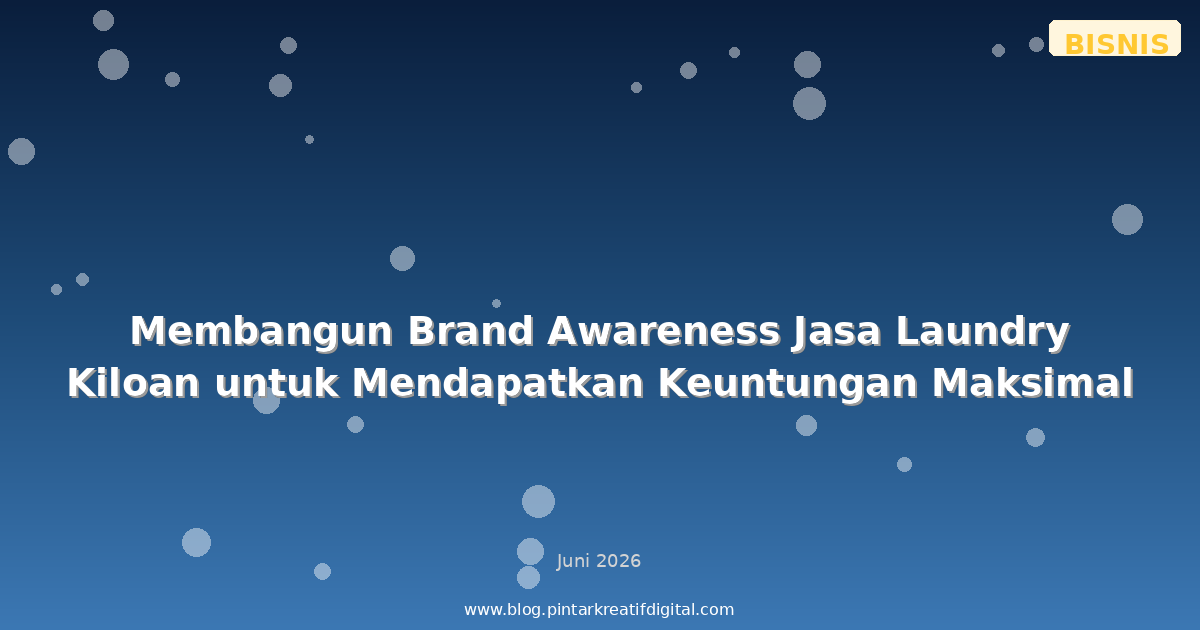 BISNIS

Membangun Brand Awareness Jasa Laundry Kiloan untuk Mendapatkan Keuntungan Maksimal

Juni 2026

www.blog.pintarkreatifdigital.com